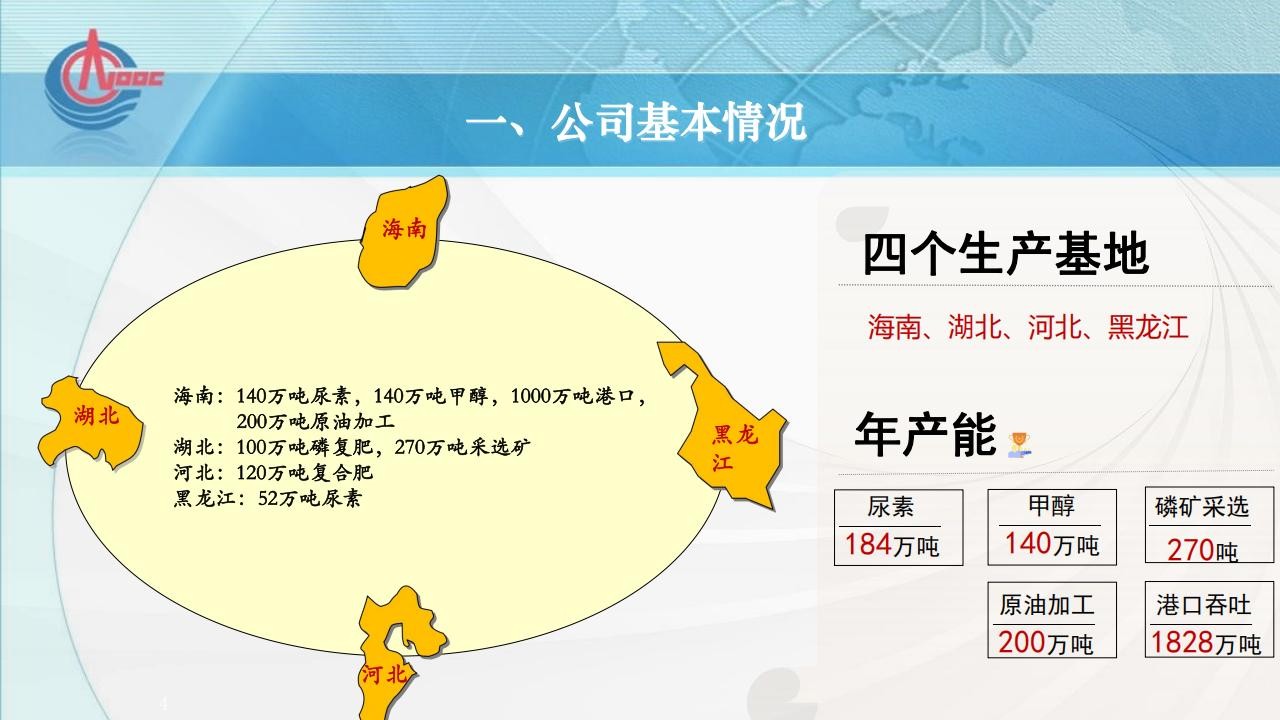 CNOOC

一、公司基本情况

海南

湖北

黑龙江

河北

海南：140万吨尿素，140万吨甲醇，1000万吨港口，200万吨原油加工
湖北：100万吨磷复肥，270万吨采选矿
河北：120万吨复合肥
黑龙江：52万吨尿素

四个生产基地

海南、湖北、河北、黑龙江

年产能

尿素
184万吨

甲醇
140万吨

磷矿采选
270吨

原油加工
200万吨

港口吞吐
1828万吨

4